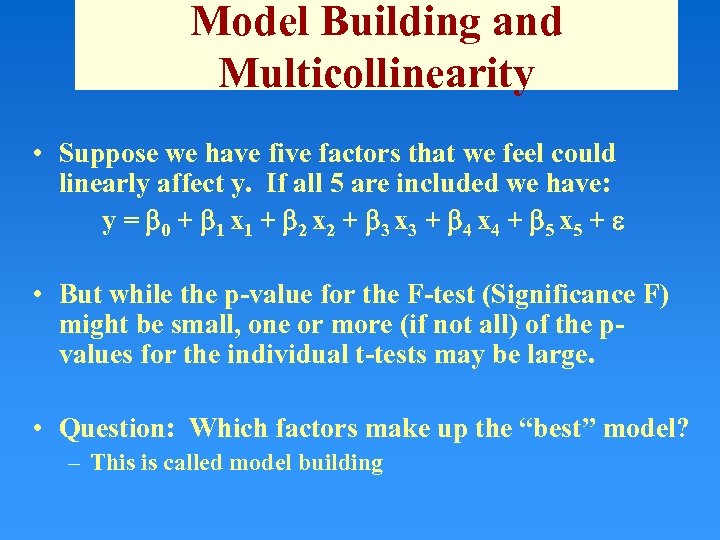 Model Building and Multicollinearity

• Suppose we have five factors that we feel could linearly affect y. If all 5 are included we have:

$y = \beta_0 + \beta_1 x_1 + \beta_2 x_2 + \beta_3 x_3 + \beta_4 x_4 + \beta_5 x_5 + \varepsilon$

• But while the p-value for the F-test (Significance F) might be small, one or more (if not all) of the p-values for the individual t-tests may be large.

• Question: Which factors make up the “best” model?
– This is called model building